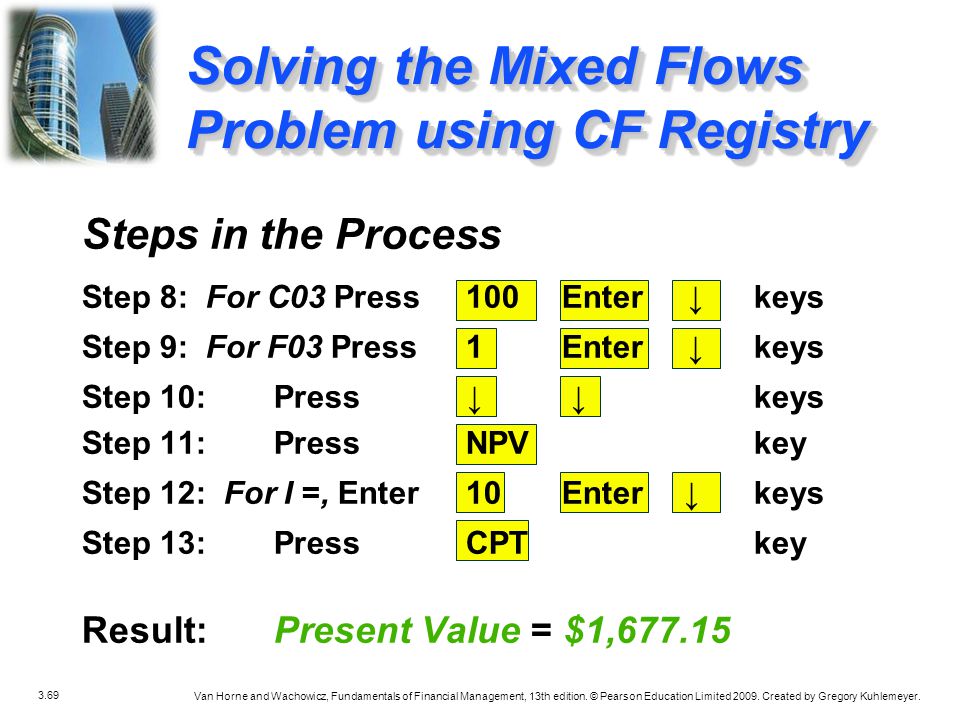 Solving the Mixed Flows Problem using CF Registry

Steps in the Process

Step 8: For C03 Press 100 Enter ↓ keys

Step 9: For F03 Press 1 Enter ↓ keys

Step 10: Press ↓ ↓ keys

Step 11: Press NPV key

Step 12: For I =, Enter 10 Enter ↓ keys

Step 13: Press CPT key

Result: Present Value = $1,677.15

3.69

Van Horne and Wachowicz, Fundamentals of Financial Management, 13th edition. © Pearson Education Limited 2009. Created by Gregory Kuhlemeyer.